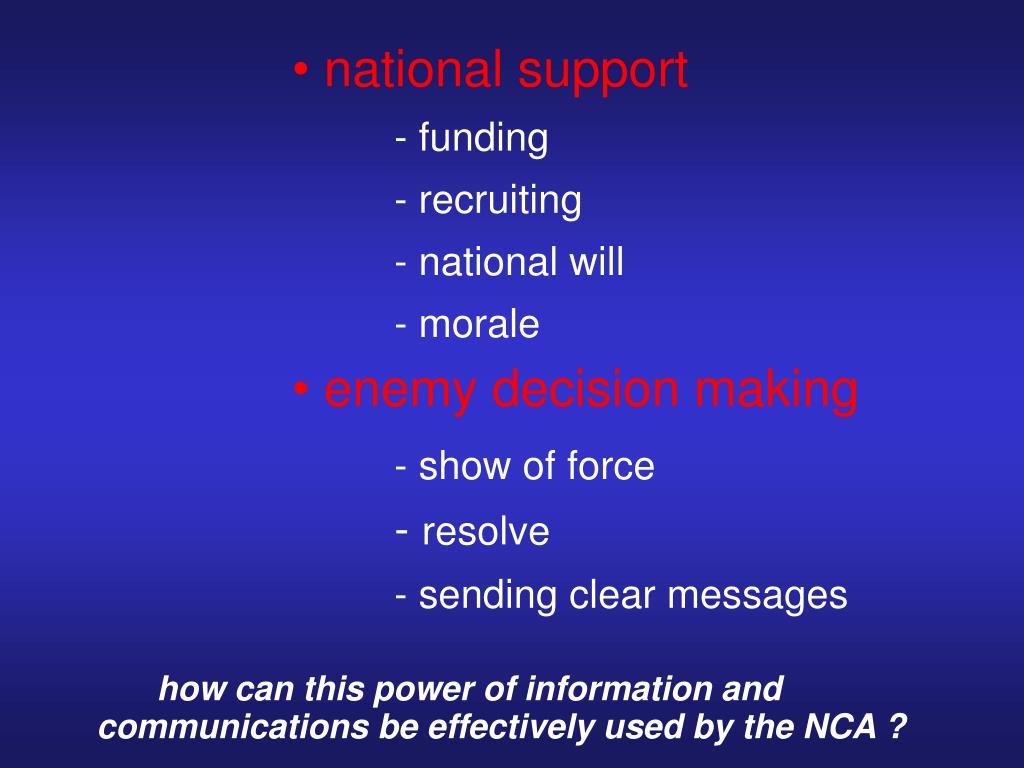 • national support

- funding

- recruiting

- national will

- morale

• enemy decision making

- show of force

- resolve

- sending clear messages

how can this power of information and communications be effectively used by the NCA ?